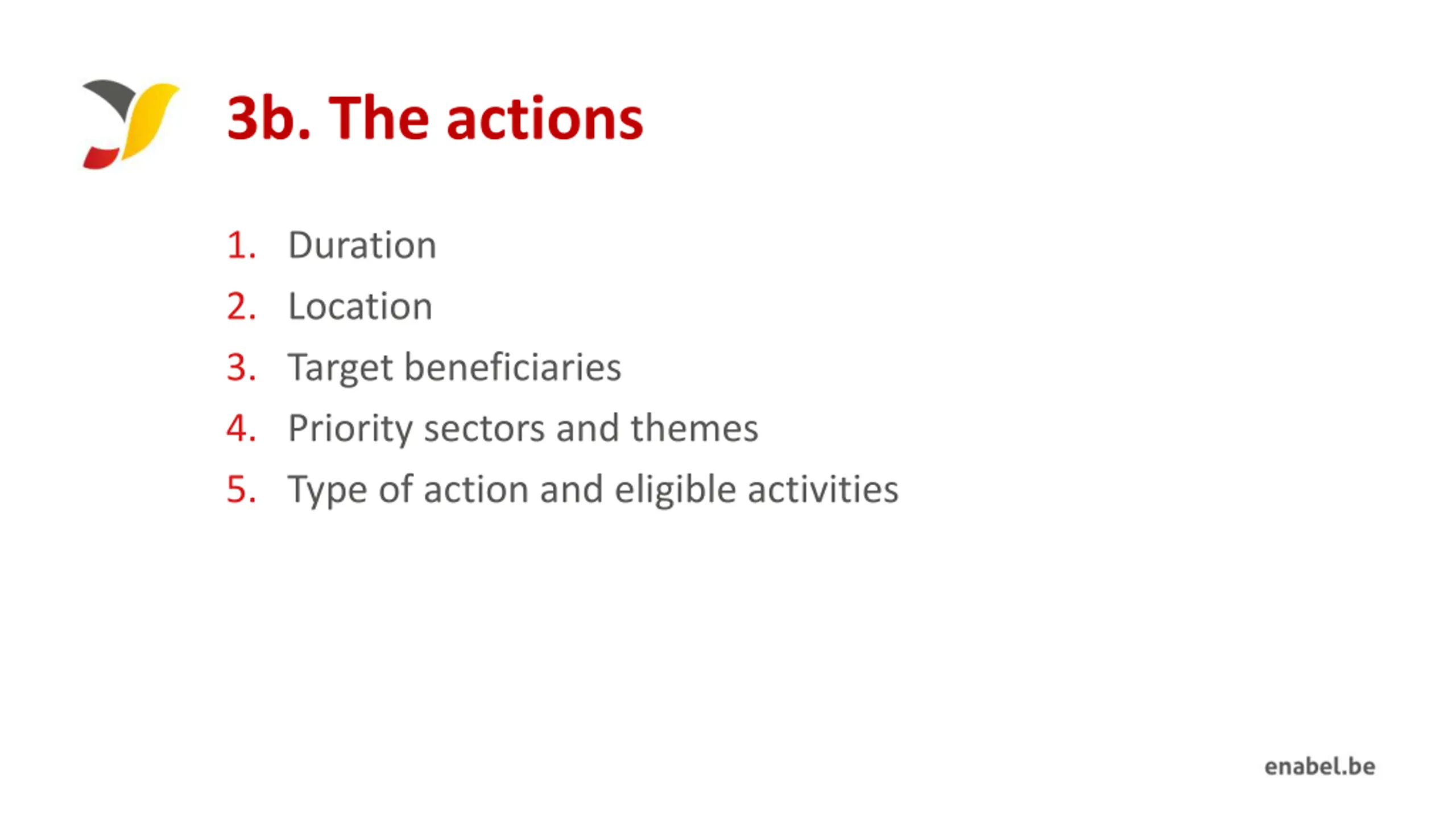 3b. The actions

1. Duration
2. Location
3. Target beneficiaries
4. Priority sectors and themes
5. Type of action and eligible activities

enabel.be